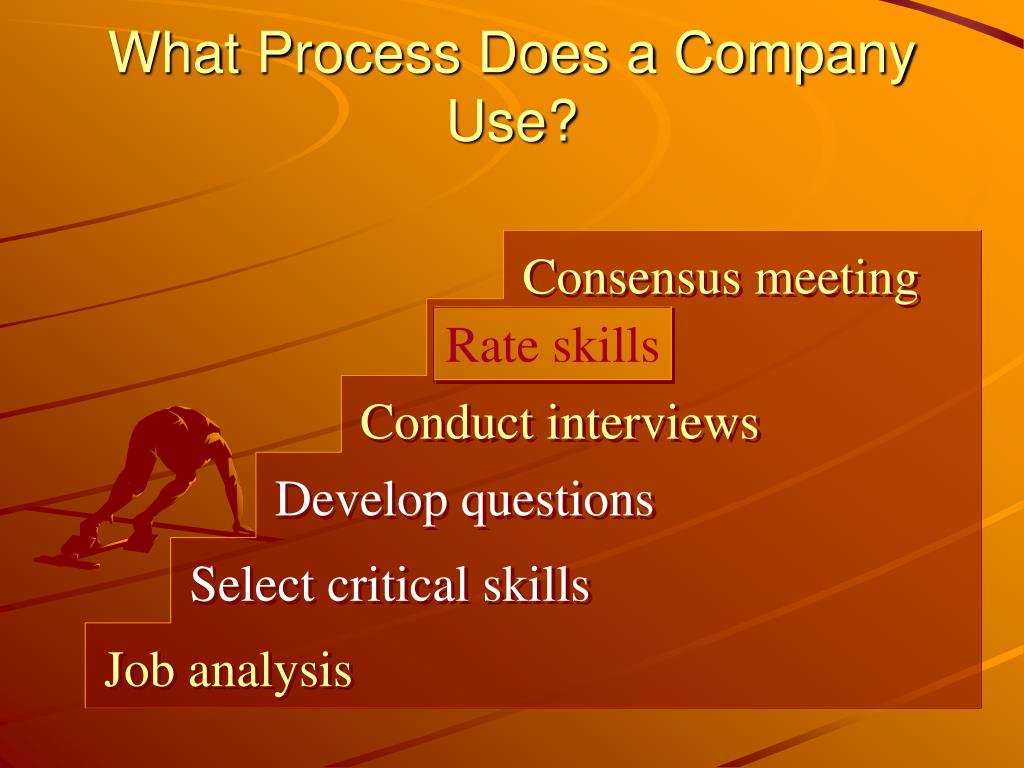 What Process Does a Company Use?

Consensus meeting

Rate skills

Conduct interviews

Develop questions

Select critical skills

Job analysis